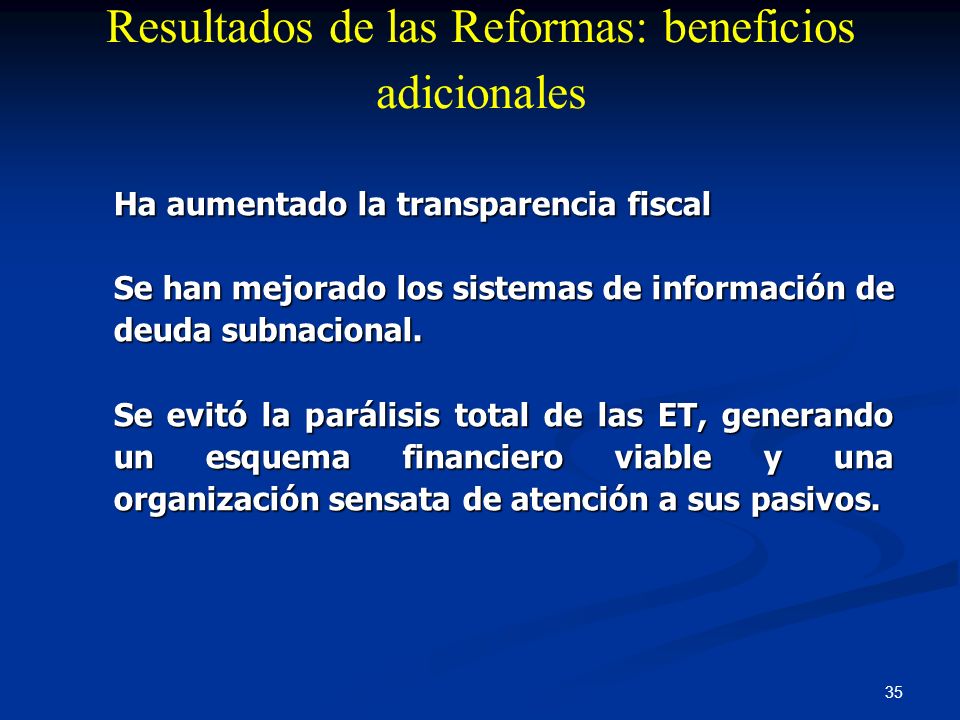 Resultados de las Reformas: beneficios adicionales

Ha aumentado la transparencia fiscal

Se han mejorado los sistemas de información de deuda subnacional.

Se evitó la parálisis total de las ET, generando un esquema financiero viable y una organización sensata de atención a sus pasivos.

35